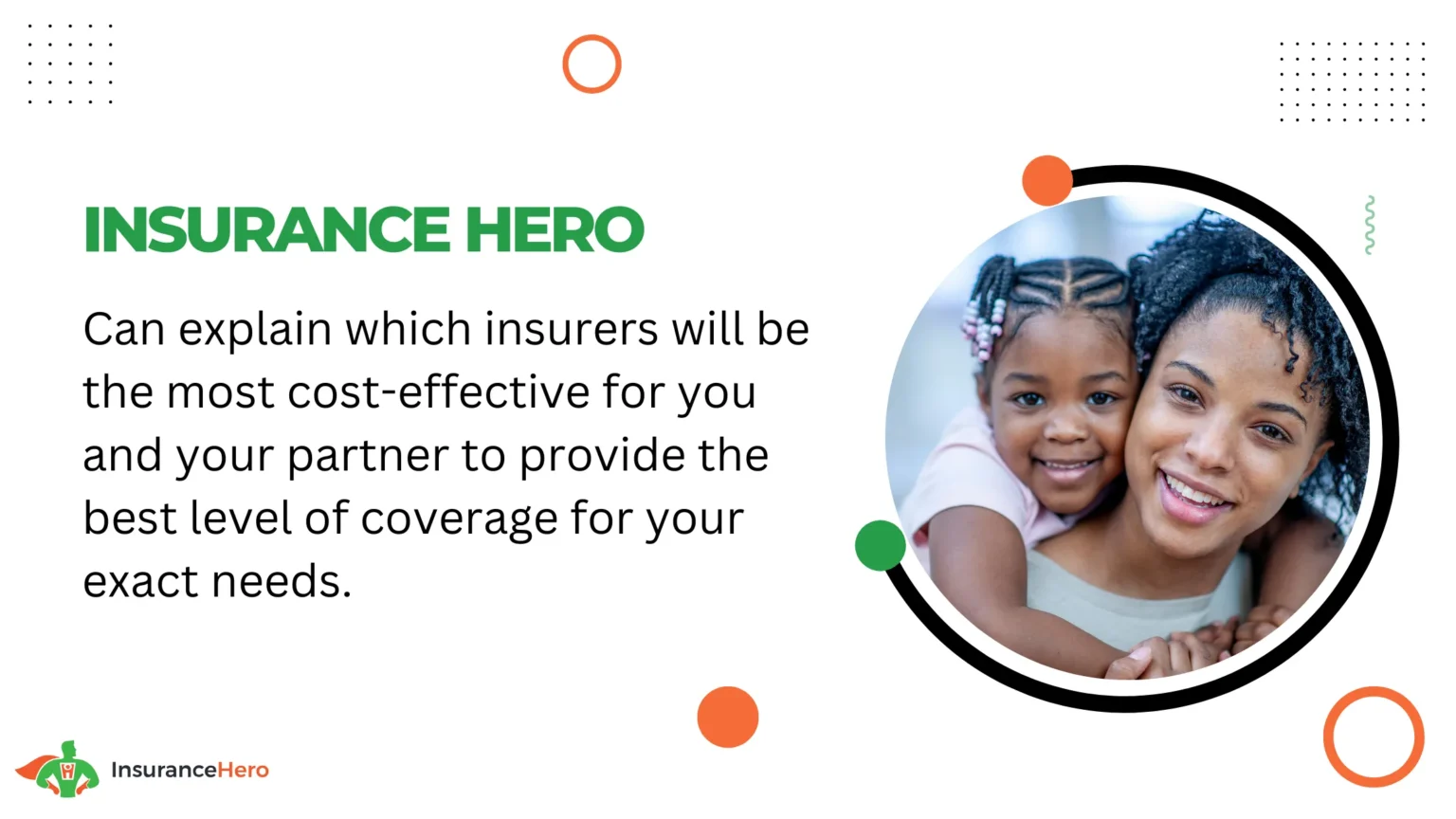 INSURANCE HERO

Can explain which insurers will be the most cost-effective for you and your partner to provide the best level of coverage for your exact needs.

InsuranceHero